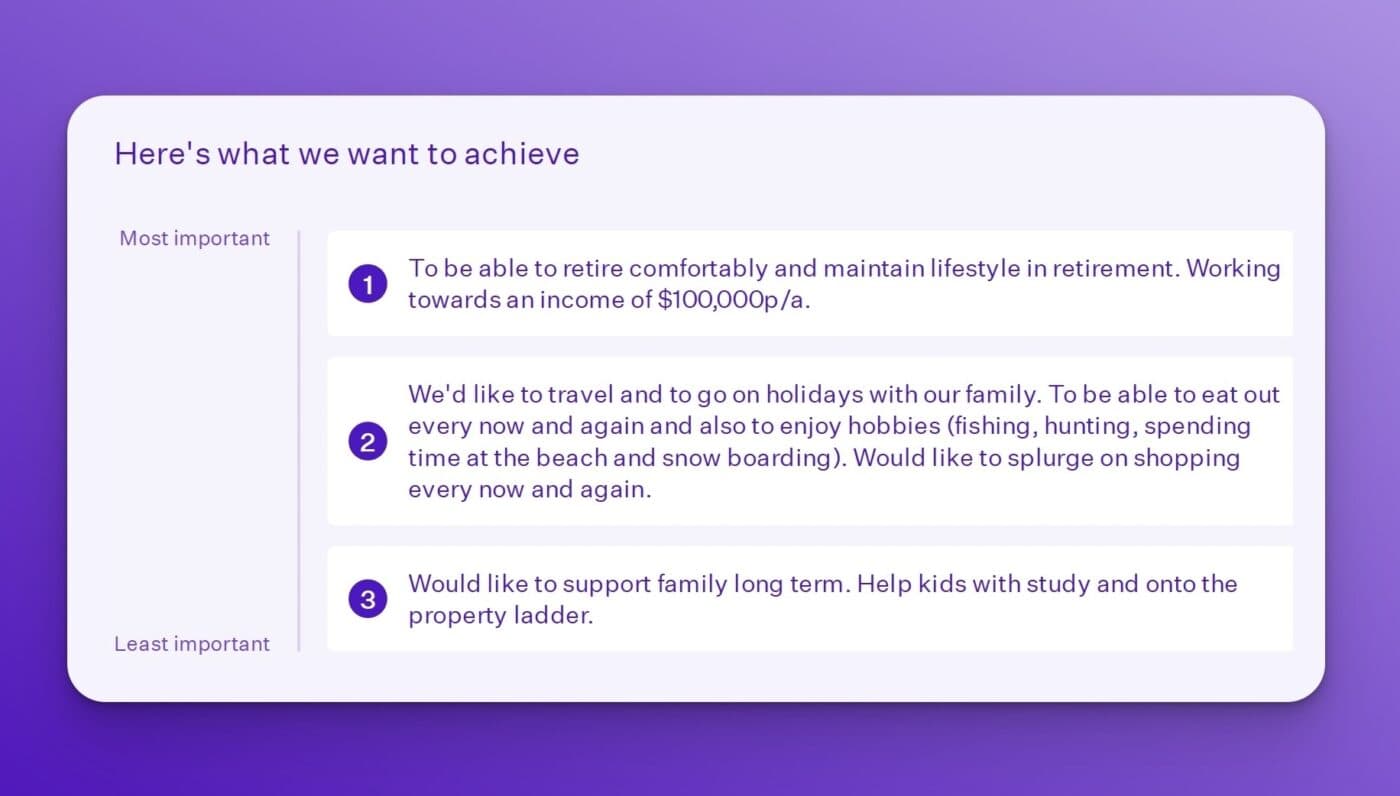 Here's what we want to achieve

Most important

1 To be able to retire comfortably and maintain lifestyle in retirement. Working towards an income of \$100,000p/a.

2 We'd like to travel and to go on holidays with our family. To be able to eat out every now and again and also to enjoy hobbies (fishing, hunting, spending time at the beach and snow boarding). Would like to splurge on shopping every now and again.

3 Would like to support family long term. Help kids with study and onto the property ladder.

Least important